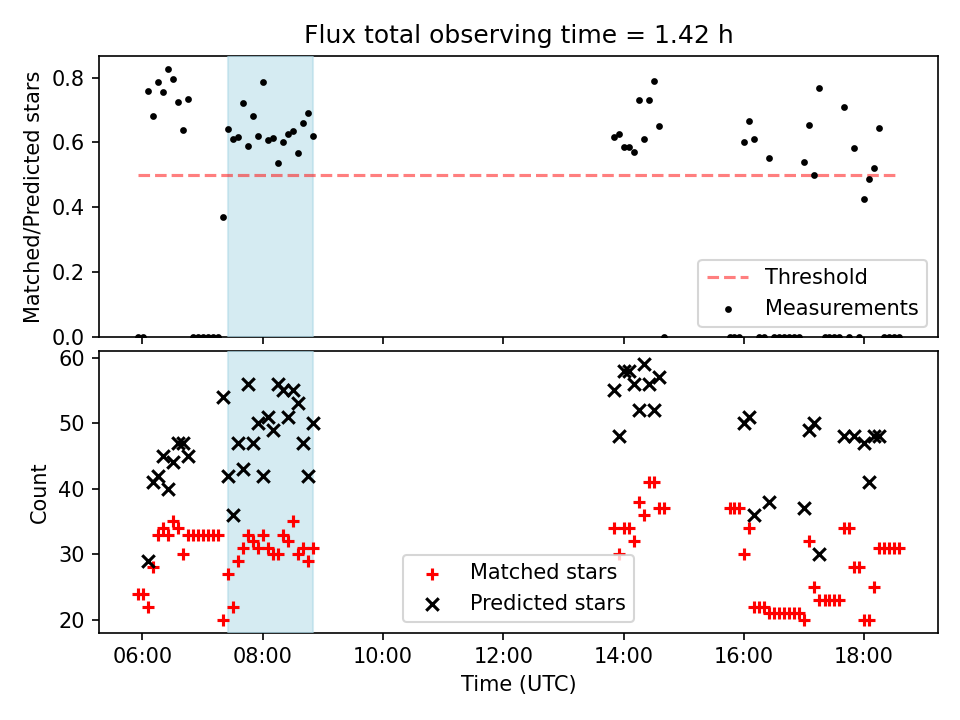 Flux total observing time = 1.42 h

Matched/Predicted stars

0.8
0.6
0.4
0.2
0.0

Threshold
Measurements

Count

60
50
40
30
20

Matched stars
Predicted stars

06:00
08:00
10:00
12:00
14:00
16:00
18:00

Time (UTC)